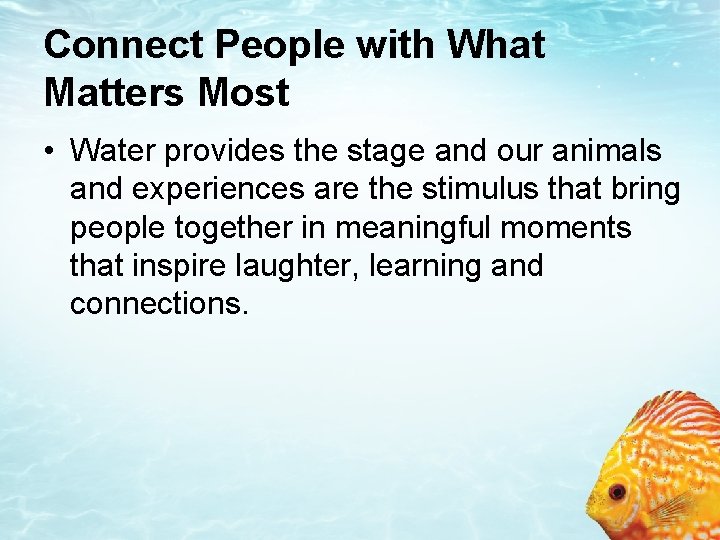 Connect People with What Matters Most

• Water provides the stage and our animals and experiences are the stimulus that bring people together in meaningful moments that inspire laughter, learning and connections.